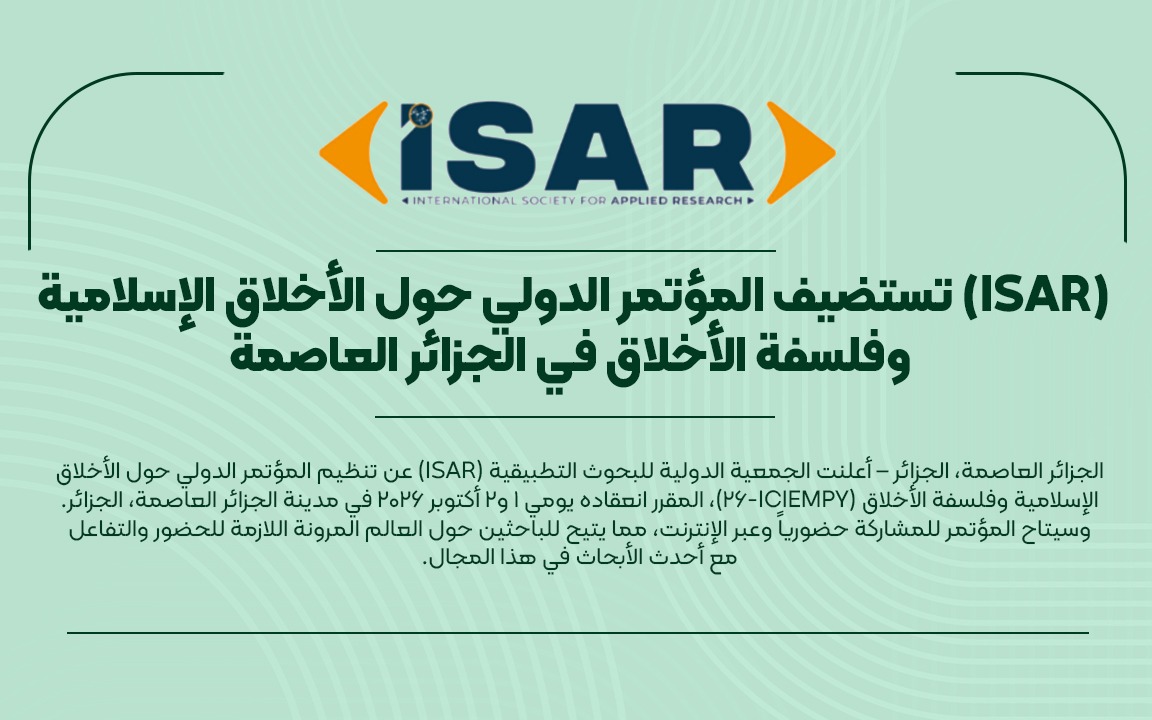 ISAR

INTERNATIONAL SOCIETY FOR APPLIED RESEARCH

(ISAR) تستضيف المؤتمر الدولي حول الأخلاق الإسلامية وفلسفة الأخلاق في الجزائر العاصمة

الجزائر العاصمة، الجزائر – أعلنت الجمعية الدولية للبحوث التطبيقية (ISAR) عن تنظيم المؤتمر الدولي حول الأخلاق الإسلامية وفلسفة الأخلاق (ICIEMPY-٢٦)، المقرر انعقاده يومي ١ و٢ أكتوبر ٢٠٢٦ في مدينة الجزائر العاصمة، الجزائر. وسيتاح المؤتمر للمشاركة حضورياً وعبر الإنترنت، مما يتيح للباحثين حول العالم المرونة اللازمة للحضور والتفاعل مع أحدث الأبحاث في هذا المجال.